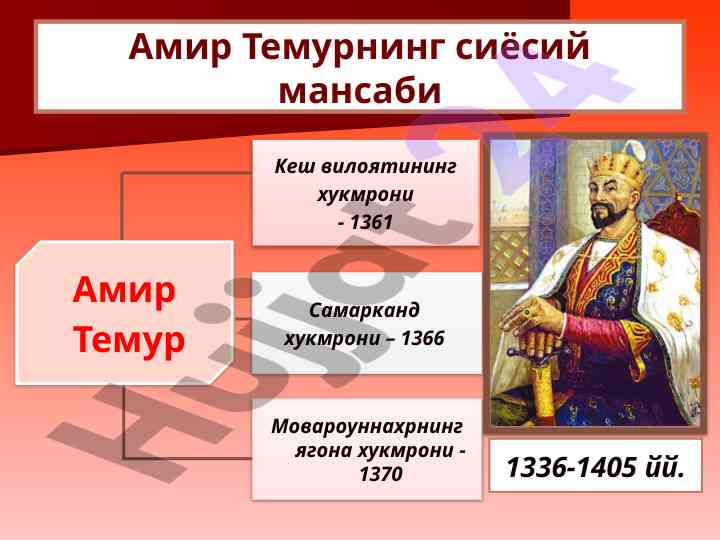 Амир Темурнинг сиёсий мансаби

Амир Темур

Кеш вилоятининг хукмрони - 1361

Самарканд хукмрони – 1366

Мовароуннахрнинг ягона хукмрони - 1370

1336-1405 йй.

Hujjat24